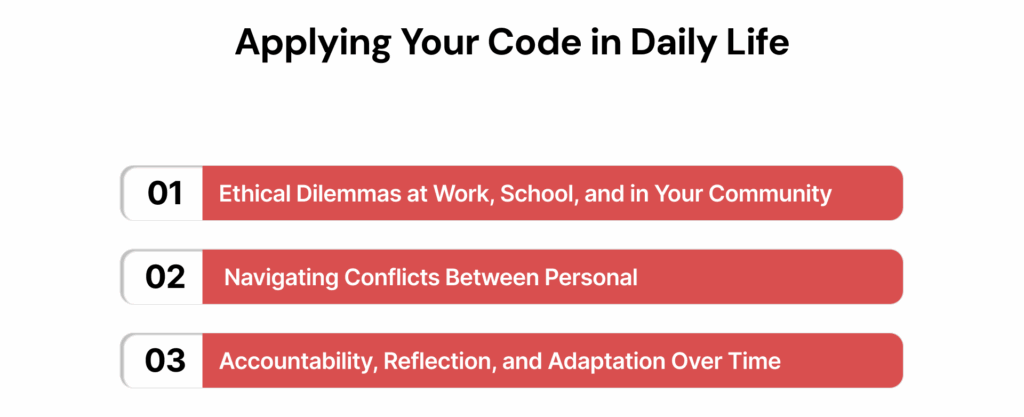 Applying Your Code in Daily Life

01 Ethical Dilemmas at Work, School, and in Your Community

02 Navigating Conflicts Between Personal

03 Accountability, Reflection, and Adaptation Over Time